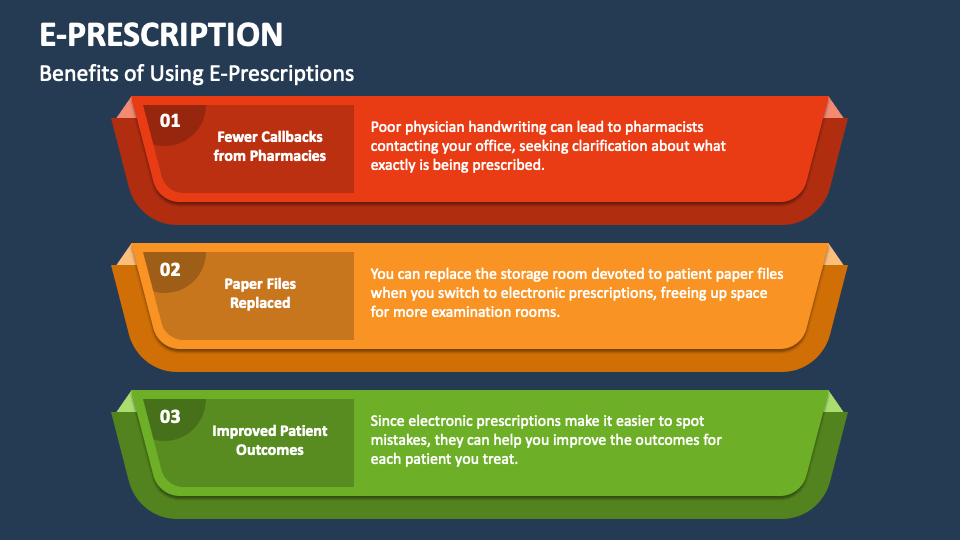 E-PRESCRIPTION

Benefits of Using E-Prescriptions

01

Fewer Callbacks from Pharmacies

Poor physician handwriting can lead to pharmacists contacting your office, seeking clarification about what exactly is being prescribed.

02

Paper Files Replaced

You can replace the storage room devoted to patient paper files when you switch to electronic prescriptions, freeing up space for more examination rooms.

03

Improved Patient Outcomes

Since electronic prescriptions make it easier to spot mistakes, they can help you improve the outcomes for each patient you treat.